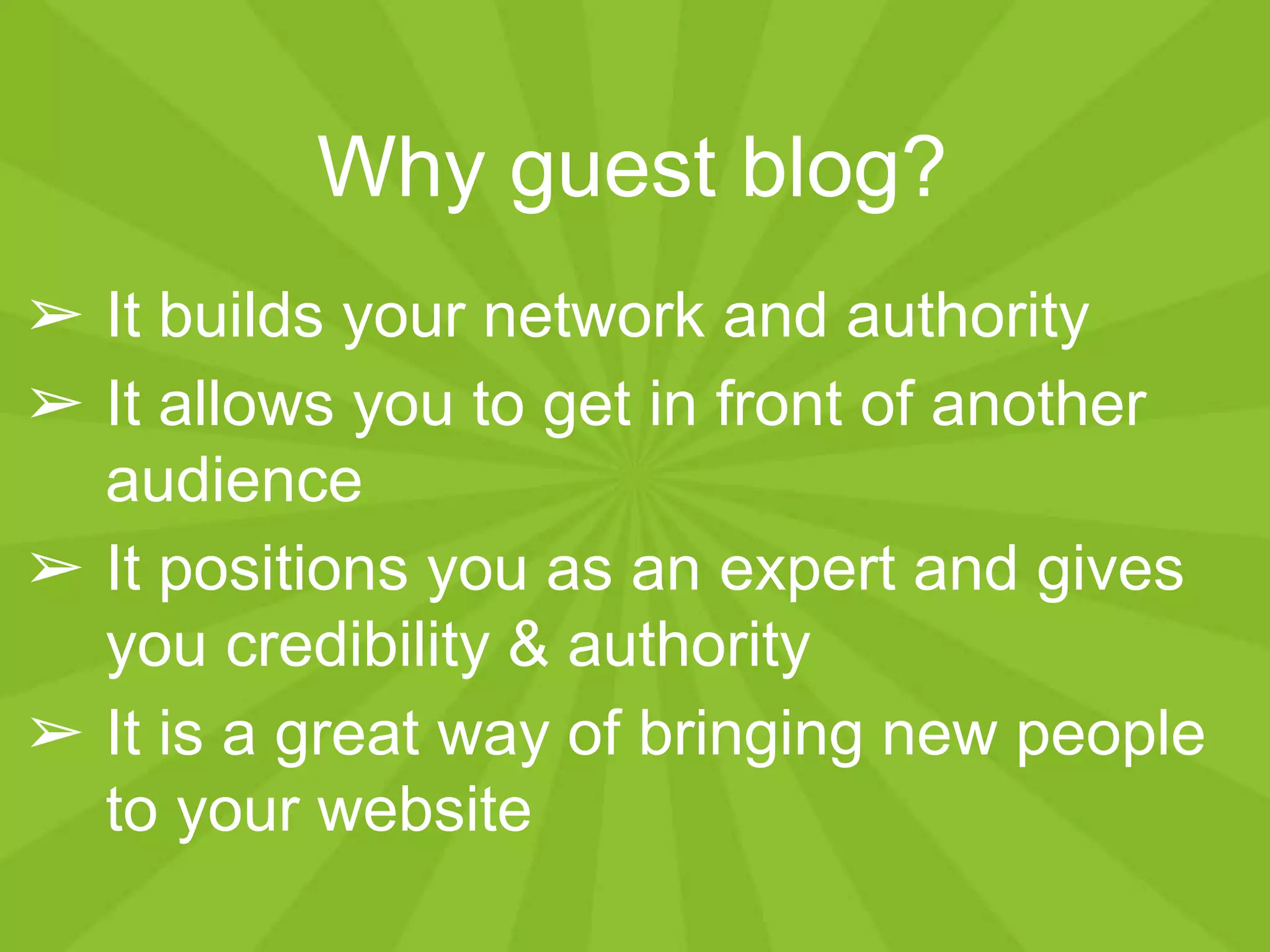 Why guest blog?

➢ It builds your network and authority
➢ It allows you to get in front of another audience
➢ It positions you as an expert and gives you credibility & authority
➢ It is a great way of bringing new people to your website